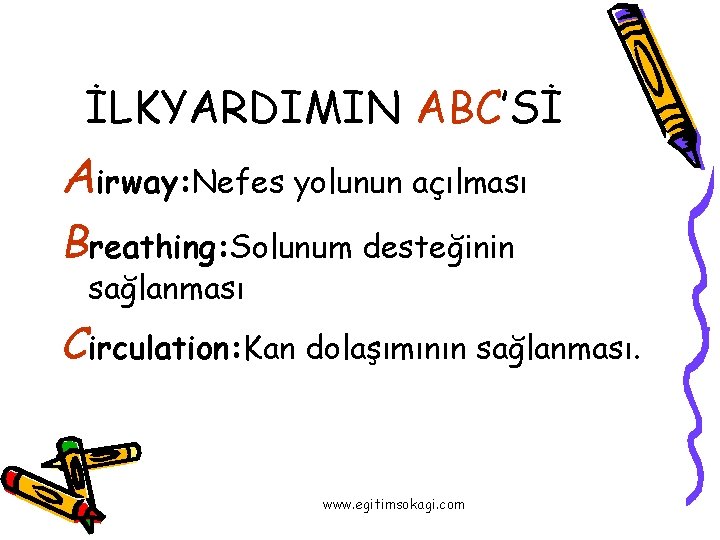 İLKYARDIMIN ABC'Sİ

Airway:Nefes yolunun açılması

Breathing:Solunum desteğinin sağlanması

Circulation:Kan dolaşımının sağlanması.

www.egitimsokagi.com